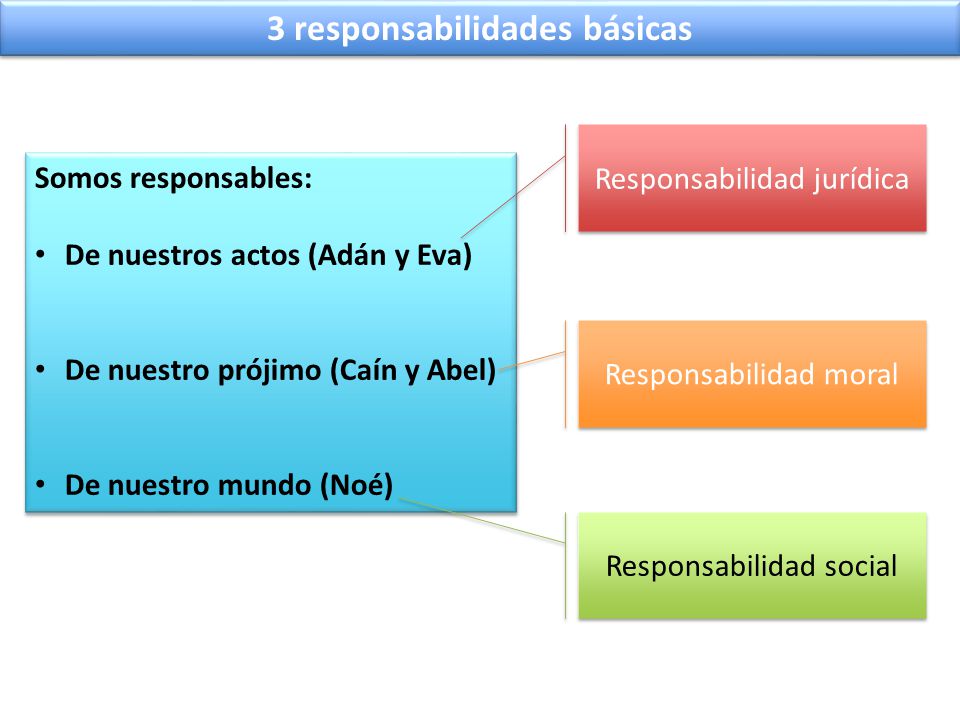 3 responsabilidades básicas

Somos responsables:

• De nuestros actos (Adán y Eva)

• De nuestro prójimo (Caín y Abel)

• De nuestro mundo (Noé)

Responsabilidad jurídica

Responsabilidad moral

Responsabilidad social